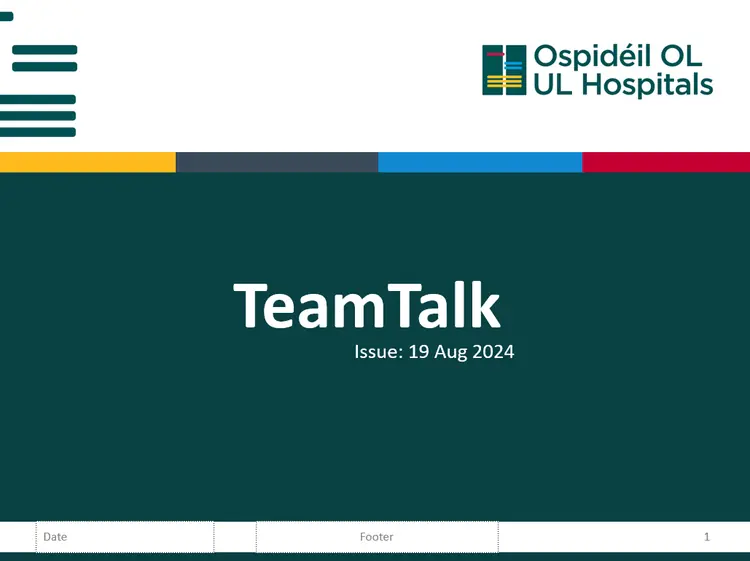 Ospidéil OL
UL Hospitals

TeamTalk
Issue: 19 Aug 2024

Date
Footer
1